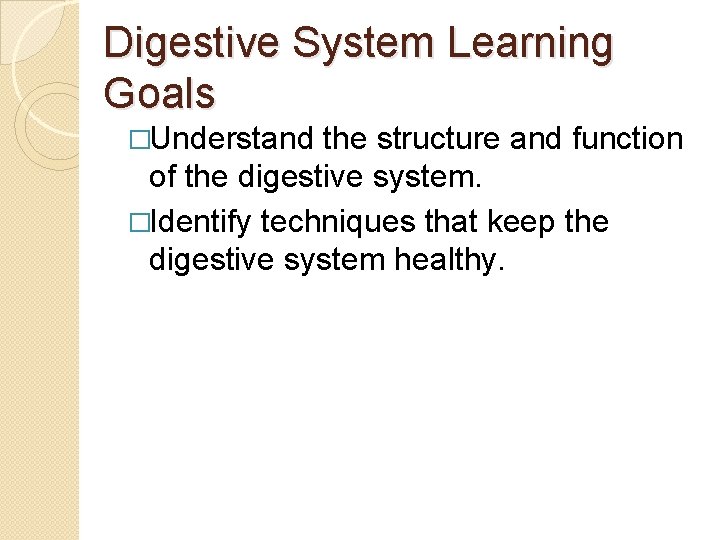 Digestive System Learning Goals

□Understand the structure and function of the digestive system.

□Identify techniques that keep the digestive system healthy.